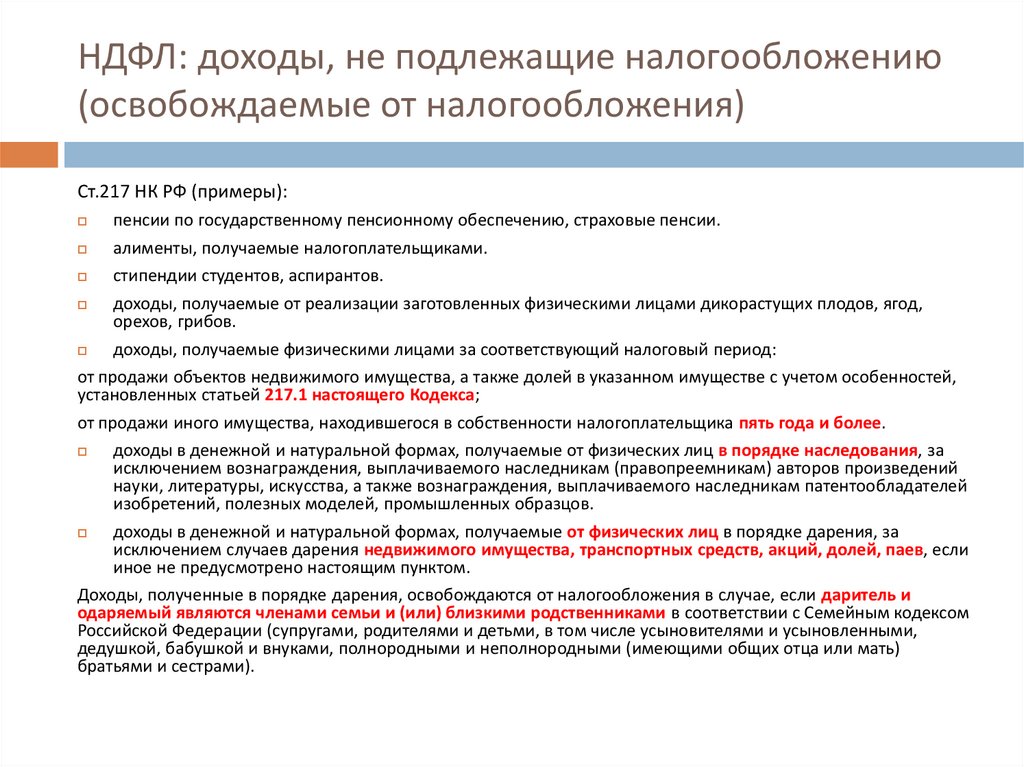 НДФЛ: доходы, не подлежащие налогообложению (освобождаемые от налогообложения)

Ст.217 НК РФ (примеры):

пенсии по государственному пенсионному обеспечению, страховые пенсии.

алименты, получаемые налогоплательщиками.

стипендии студентов, аспирантов.

доходы, получаемые от реализации заготовленных физическими лицами дикорастущих плодов, ягод, орехов, грибов.

доходы, получаемые физическими лицами за соответствующий налоговый период:

от продажи объектов недвижимого имущества, а также долей в указанном имуществе с учетом особенностей, установленных статьей 217.1 настоящего Кодекса;

от продажи иного имущества, находившегося в собственности налогоплательщика пять года и более.

доходы в денежной и натуральной формах, получаемые от физических лиц в порядке наследования, за исключением вознаграждения, выплачиваемого наследникам (правопреемникам) авторов произведений науки, литературы, искусства, а также вознаграждения, выплачиваемого наследникам патентообладателей изобретений, полезных моделей, промышленных образцов.

доходы в денежной и натуральной формах, получаемые от физических лиц в порядке дарения, за исключением случаев дарения недвижимого имущества, транспортных средств, акций, долей, паев, если иное не предусмотрено настоящим пунктом.

Доходы, полученные в порядке дарения, освобождаются от налогообложения в случае, если даритель и одаряемый являются членами семьи и (или) близкими родственниками в соответствии с Семейным кодексом Российской Федерации (супругами, родителями и детьми, в том числе усыновителями и усыновленными, дедушкой, бабушкой и внуками, полнородными и неполнородными (имеющими общих отца или мать) братьями и сестрами).